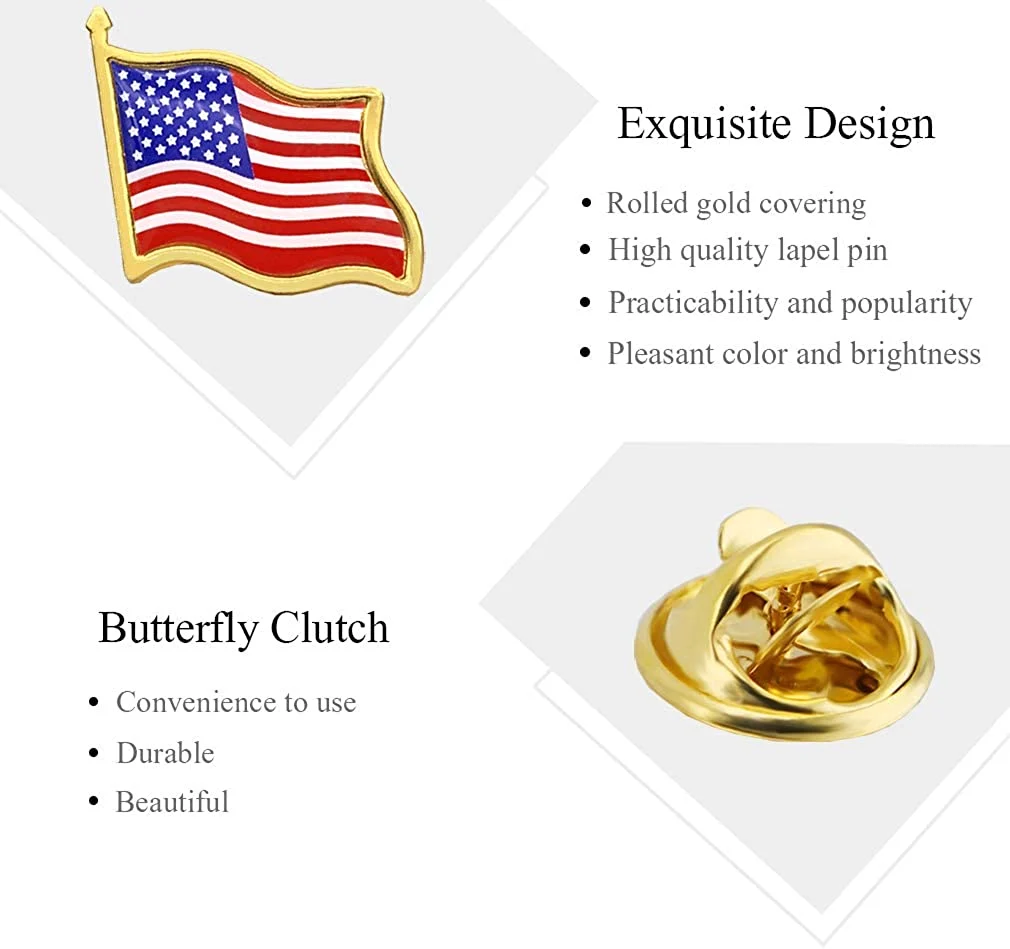 Exquisite Design

• Rolled gold covering
• High quality lapel pin
• Practicability and popularity
• Pleasant color and brightness

Butterfly Clutch

• Convenience to use
• Durable
• Beautiful